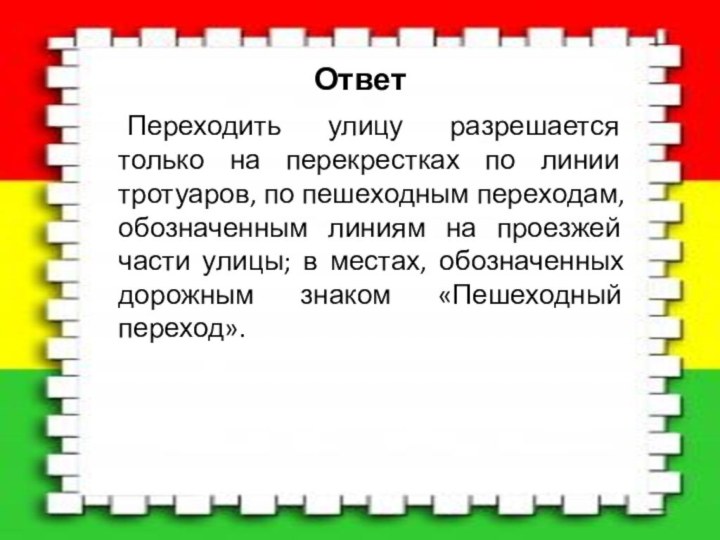 Ответ

Переходить улицу разрешается только на перекрестках по линии тротуаров, по пешеходным переходам, обозначенным линиям на проезжей части улицы; в местах, обозначенных дорожным знаком «Пешеходный переход».